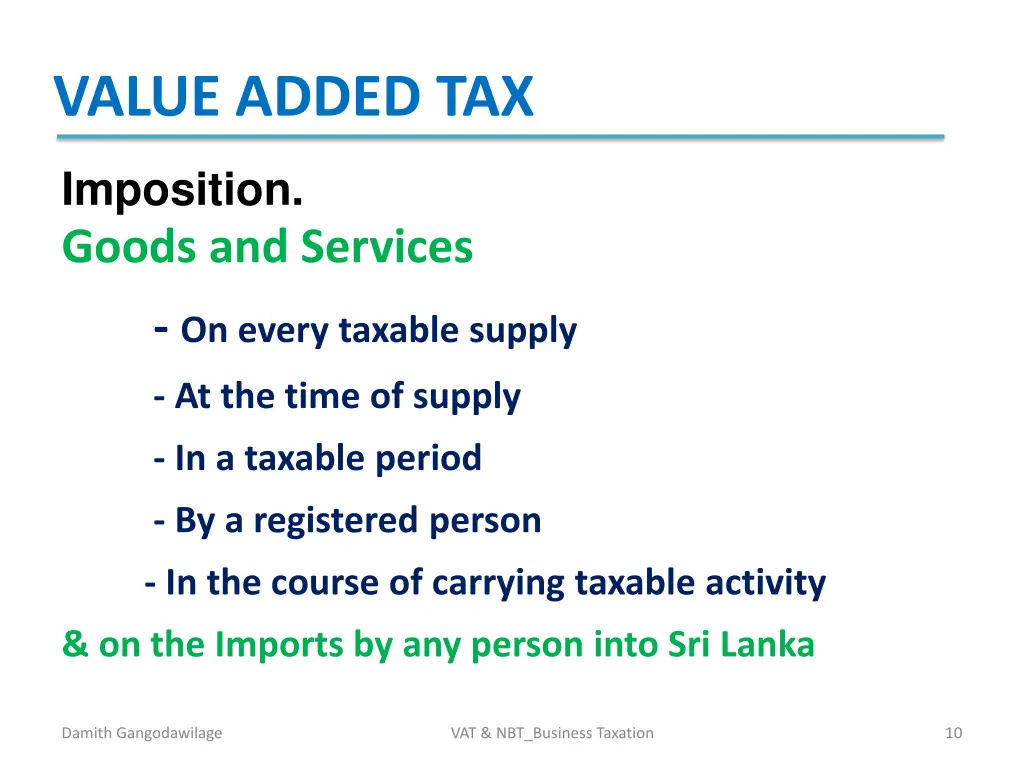 VALUE ADDED TAX

Imposition.
Goods and Services

- On every taxable supply
- At the time of supply
- In a taxable period
- By a registered person
- In the course of carrying taxable activity

& on the Imports by any person into Sri Lanka

Damith Gangodawilage

VAT & NBT_Business Taxation

10